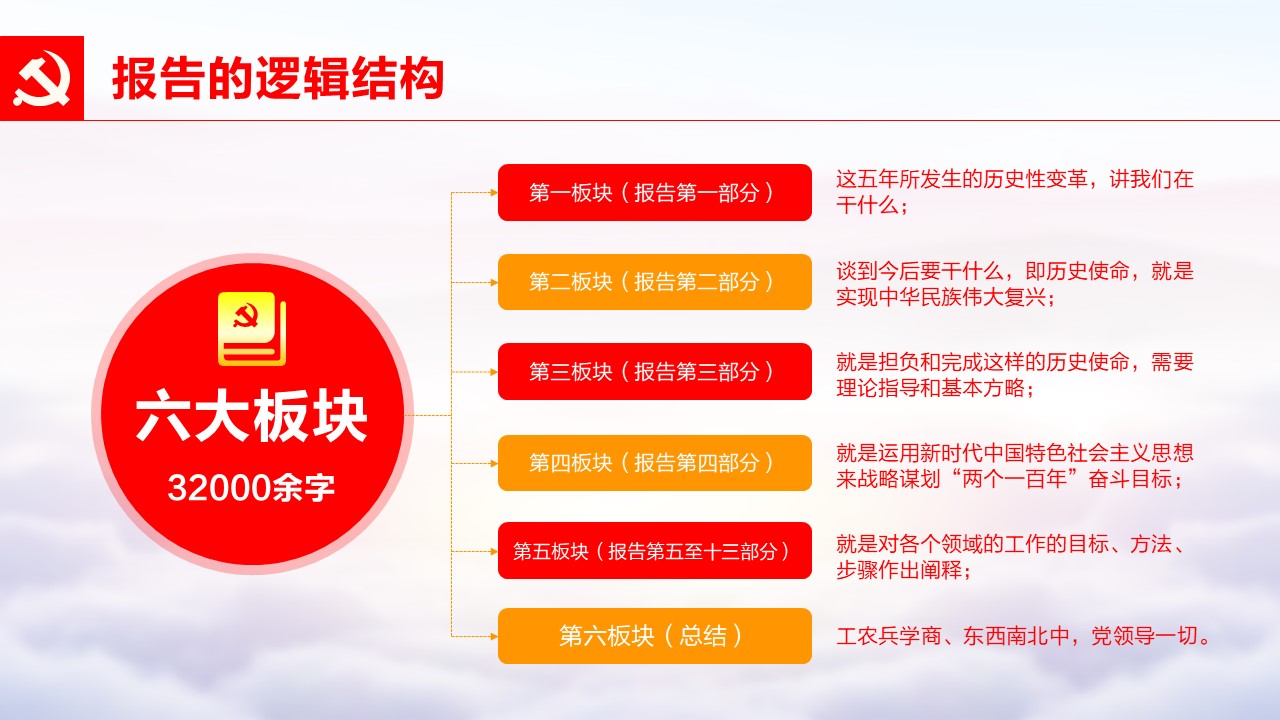 报告的逻辑结构

六大板块
32000余字

第一板块（报告第一部分）
这五年所发生的历史性变革，讲我们在干什么；

第二板块（报告第二部分）
谈到今后要干什么，即历史使命，就是实现中华民族伟大复兴；

第三板块（报告第三部分）
就是担负和完成这样的历史使命，需要理论指导和基本方略；

第四板块（报告第四部分）
就是运用新时代中国特色社会主义思想来战略谋划“两个一百年”奋斗目标；

第五板块（报告第五至十三部分）
就是对各个领域的工作的目标、方法、步骤作出阐释；

第六板块（总结）
工农兵学商、东西南北中，党领导一切。